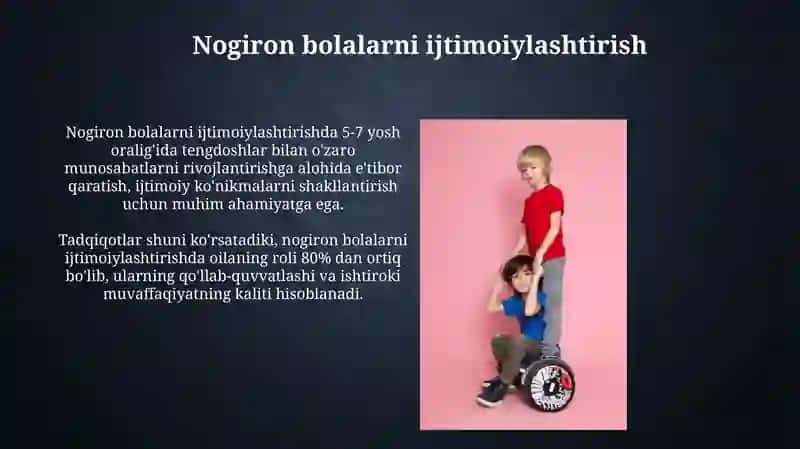 Nogiron bolalarni ijtimoiylashtirish

Nogiron bolalarni ijtimoiylashtirishda 5-7 yosh oralig'ida tengdoshlar bilan o'zaro munosabatlarni rivojlantirishga alohida e'tibor qaratish, ijtimoiy ko'nikmalarni shakllantirish uchun muhim ahamiyatga ega.

Tadqiqotlar shuni ko'rsatadiki, nogiron bolalarni ijtimoiylashtirishda oilaning roli 80% dan ortiq bo'lib, ularning qo'llab-quvvatlashi va ishtiroki muvaffaqiyatning kaliti hisoblanadi.